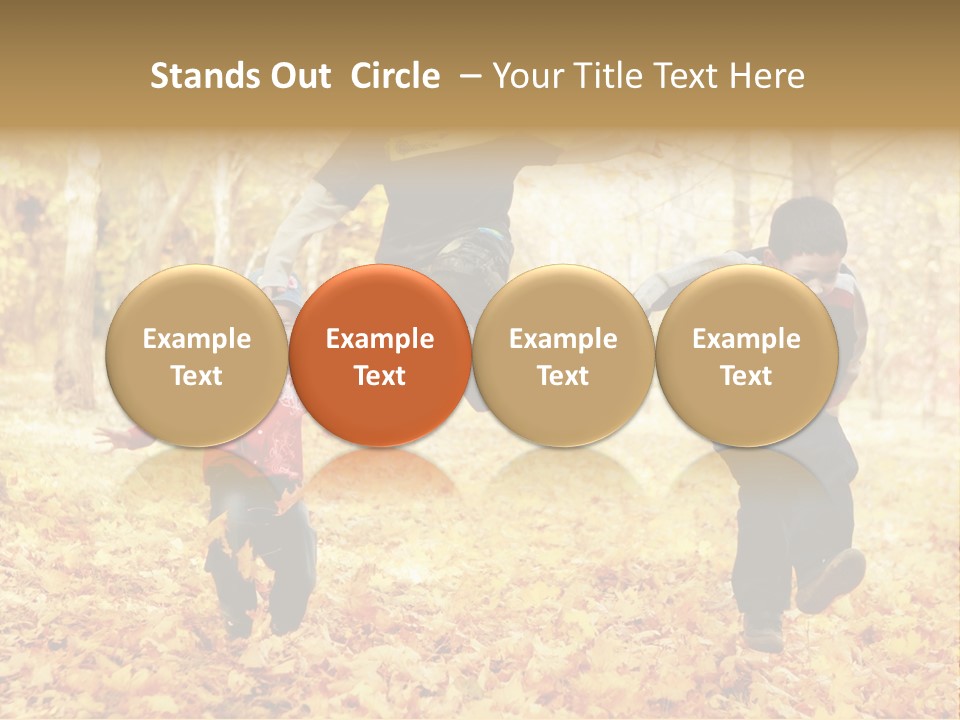 Stands Out Circle – Your Title Text Here

Example Text

Example Text

Example Text

Example Text